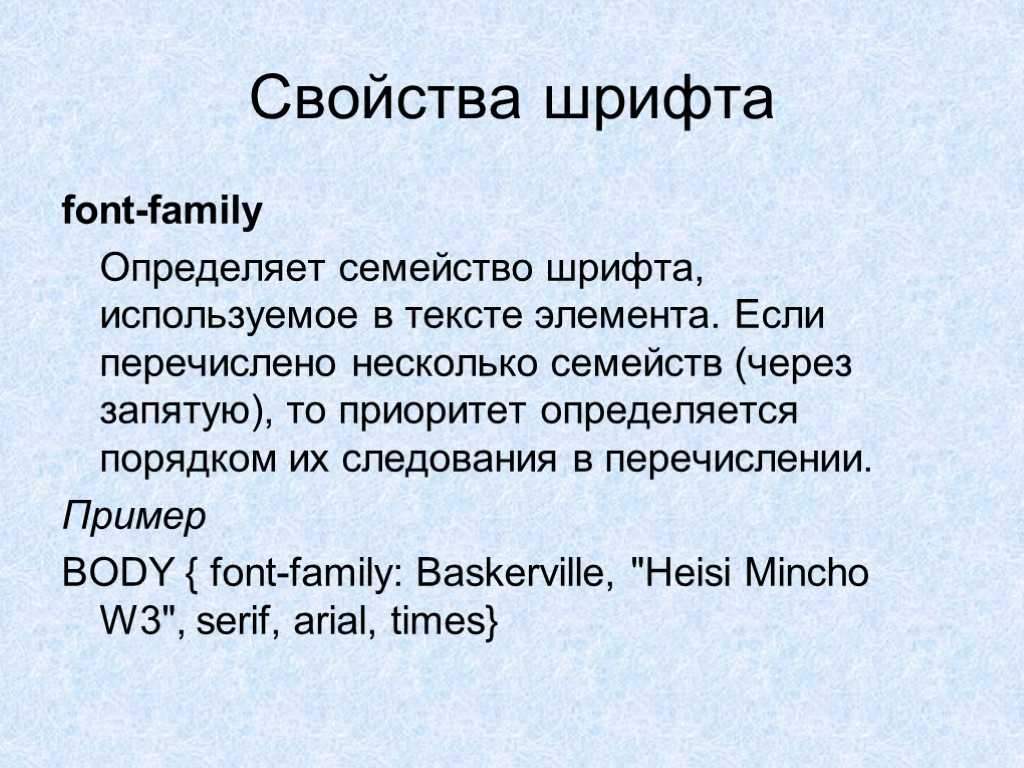 Свойства шрифта

font-family

Определяет семейство шрифта, используемое в тексте элемента. Если перечислено несколько семейств (через запятую), то приоритет определяется порядком их следования в перечислении.

Пример

BODY { font-family: Baskerville, "Heisi Mincho W3", serif, arial, times}